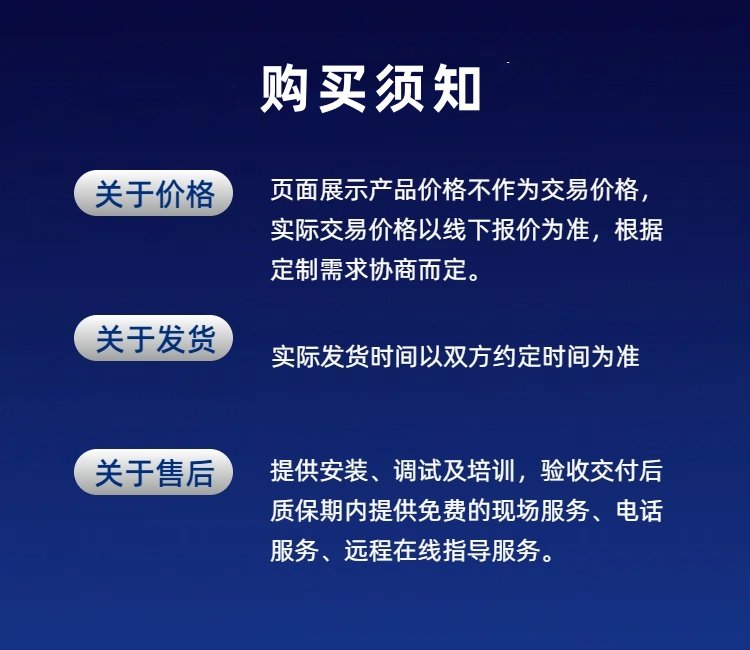 购买须知

关于价格

页面展示产品价格不作为交易价格，实际交易价格以线下报价为准，根据定制需求协商而定。

关于发货

实际发货时间以双方约定时间为准

关于售后

提供安装、调试及培训，验收交付后质保期内提供免费的现场服务、电话服务、远程在线指导服务。